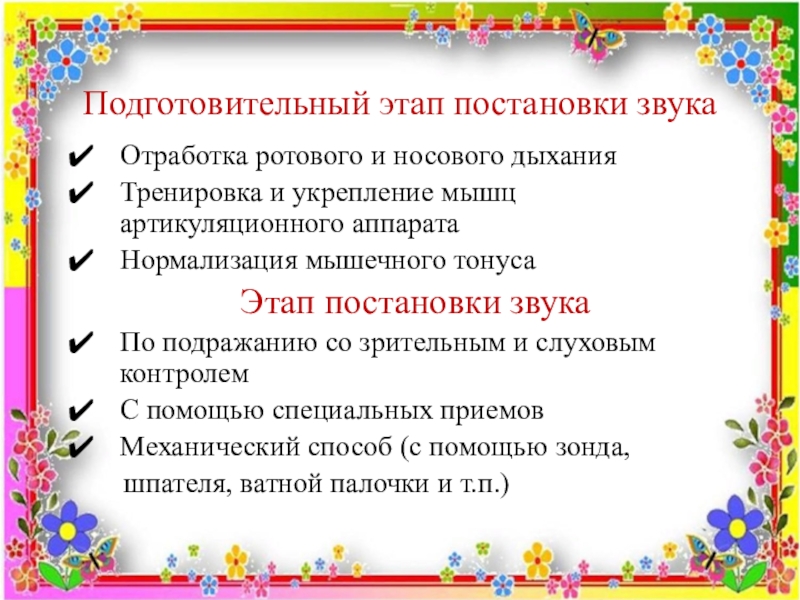 Подготовительный этап постановки звука

✔ Отработка ротового и носового дыхания
✔ Тренировка и укрепление мышц артикуляционного аппарата
✔ Нормализация мышечного тонуса

Этап постановки звука

✔ По подражанию со зрительным и слуховым контролем
✔ С помощью специальных приемов
✔ Механический способ (с помощью зонда, шпателя, ватной палочки и т.п.)